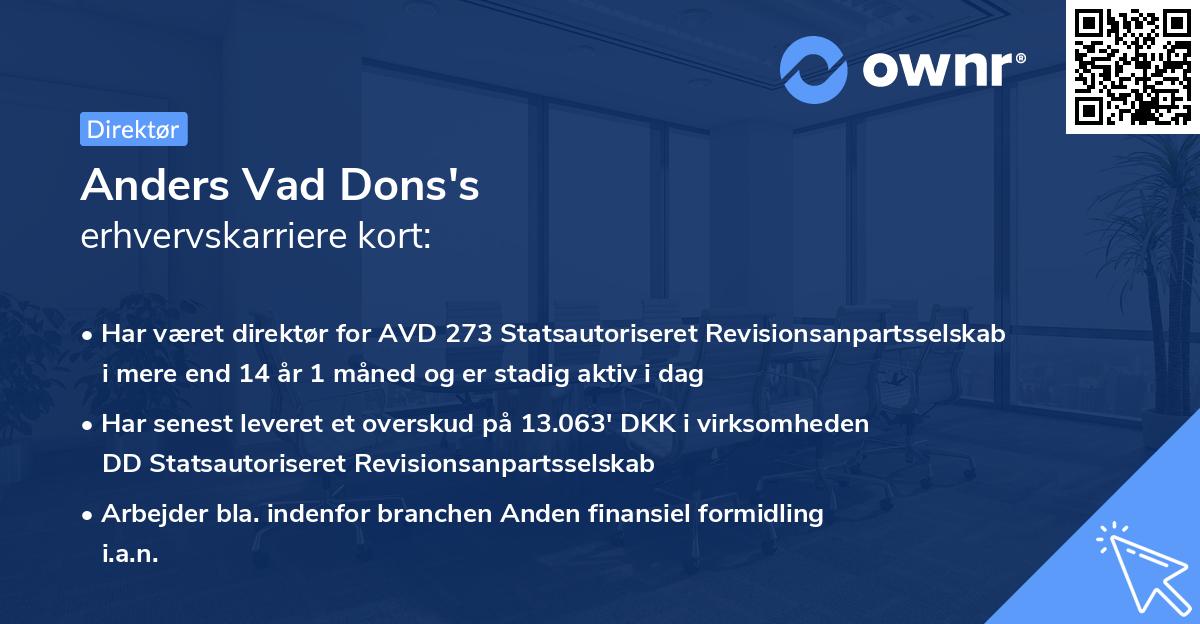 ownr®

Direktør

Anders Vad Dons's
erhvervskarriere kort:

• Har været direktør for AVD 273 Statsautoriseret Revisionsanpartsselskab i mere end 14 år 1 måned og er stadig aktiv i dag

• Har senest leveret et overskud på 13.063' DKK i virksomheden DD Statsautoriseret Revisionsanpartsselskab

• Arbejder bla. indenfor branchen Anden finansiel formidling i.a.n.